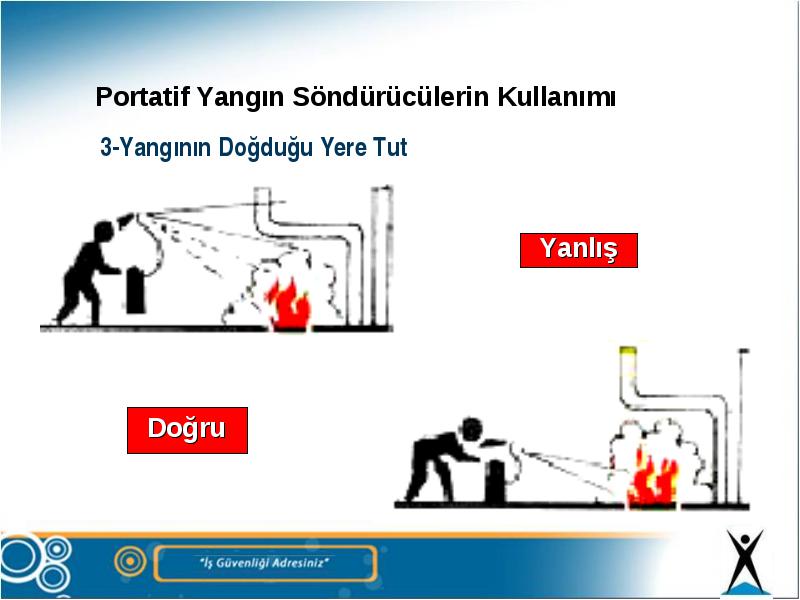 Portatif Yangın Söndürücülerin Kullanımı

3-Yangının Doğduğu Yere Tut

Yanlış

Doğru

"İş Güvenliği Adresiniz"